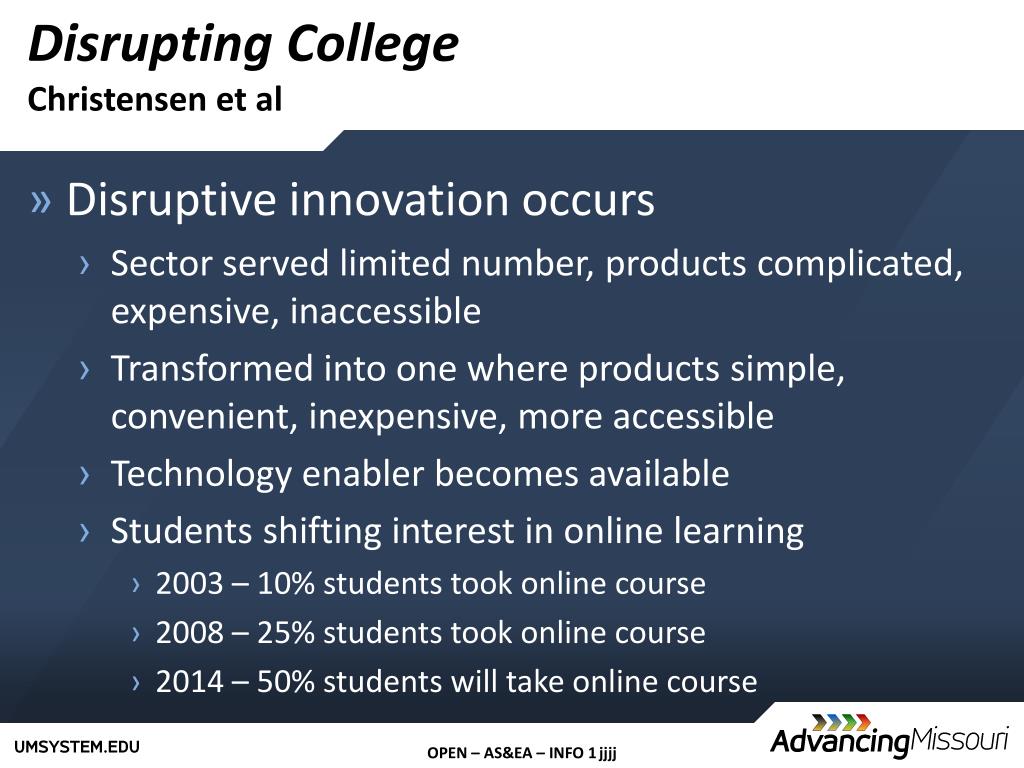 Disrupting College
Christensen et al

» Disruptive innovation occurs

› Sector served limited number, products complicated, expensive, inaccessible

› Transformed into one where products simple, convenient, inexpensive, more accessible

› Technology enabler becomes available

› Students shifting interest in online learning

› 2003 – 10% students took online course

› 2008 – 25% students took online course

› 2014 – 50% students will take online course

UMSYSTEM.EDU

OPEN – AS&EA – INFO 1 jjjj

AdvancingMissouri